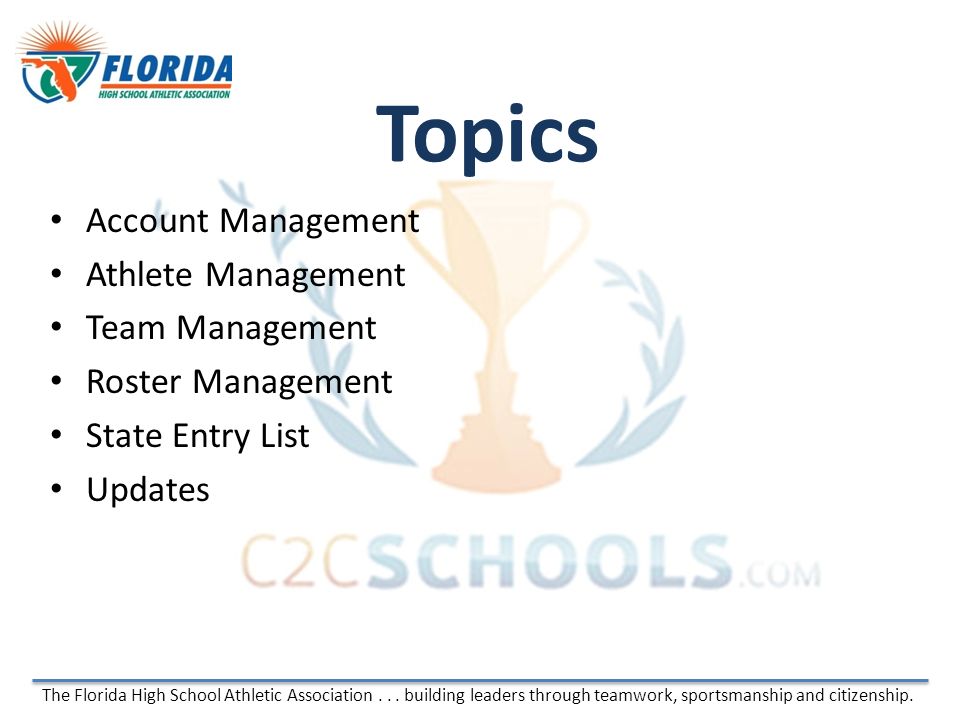 FLORIDA
HIGH SCHOOL ATHLETIC ASSOCIATION

Topics

• Account Management
• Athlete Management
• Team Management
• Roster Management
• State Entry List
• Updates

C2CSCHOOLS.COM

The Florida High School Athletic Association . . . building leaders through teamwork, sportsmanship and citizenship.